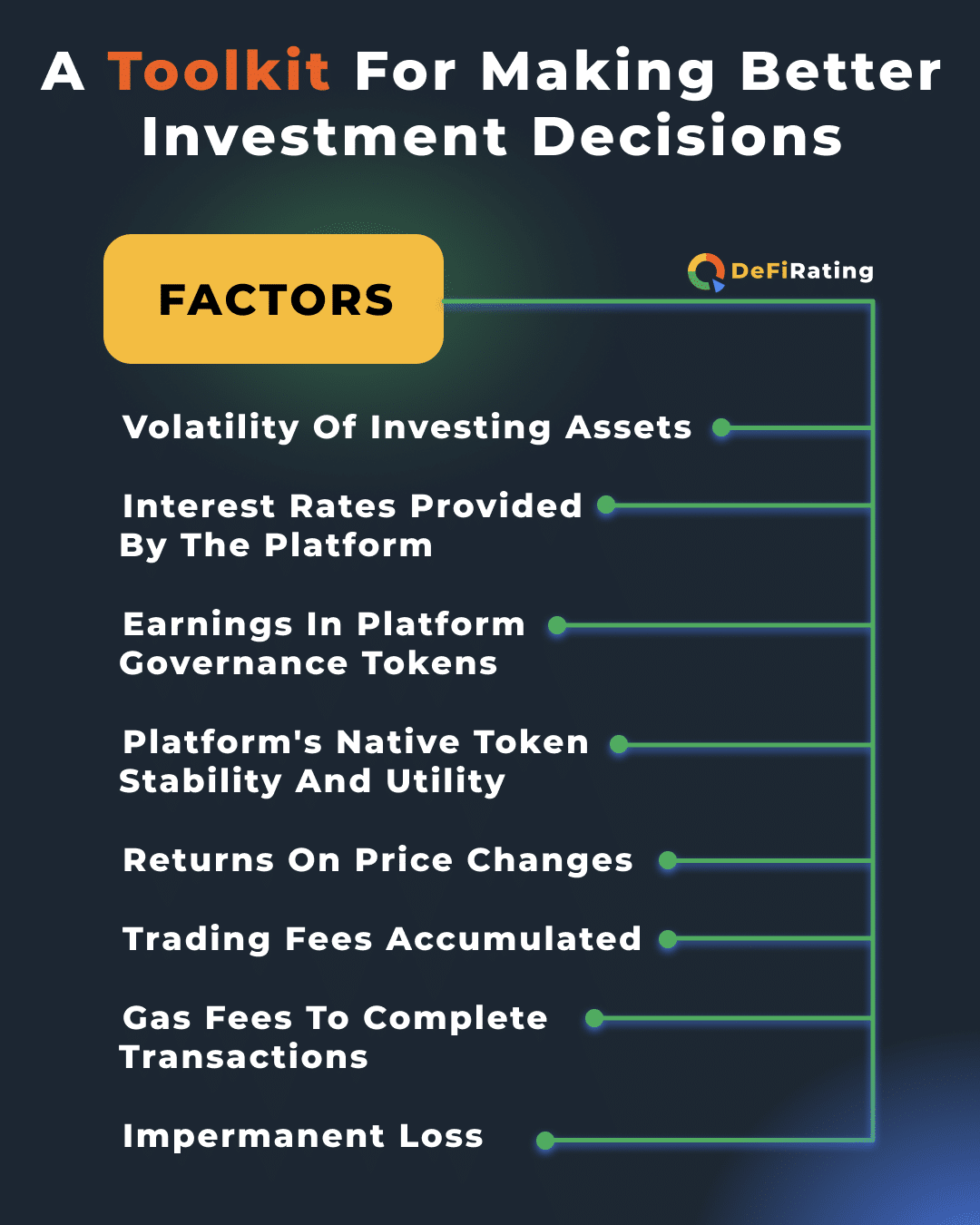 A Toolkit For Making Better Investment Decisions

FACTORS

DeFiRating

Volatility Of Investing Assets

Interest Rates Provided By The Platform

Earnings In Platform Governance Tokens

Platform's Native Token Stability And Utility

Returns On Price Changes

Trading Fees Accumulated

Gas Fees To Complete Transactions

Impermanent Loss